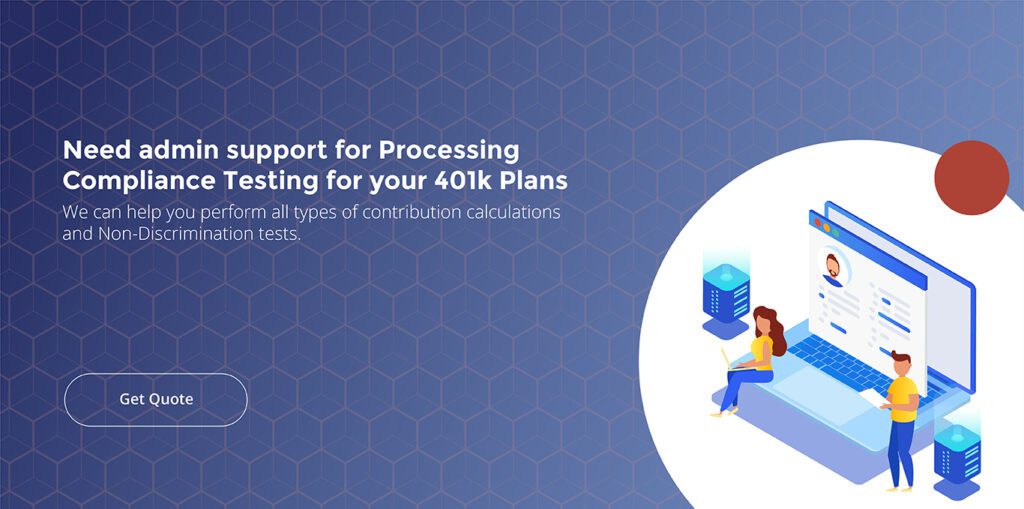 Need admin support for Processing Compliance Testing for your 401k Plans

We can help you perform all types of contribution calculations and Non-Discrimination tests.

Get Quote